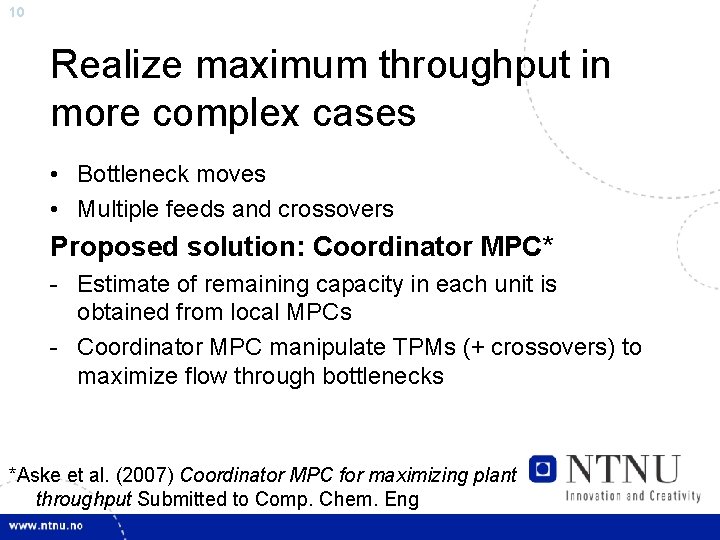 10

Realize maximum throughput in more complex cases

• Bottleneck moves
• Multiple feeds and crossovers

Proposed solution: Coordinator MPC*

- Estimate of remaining capacity in each unit is obtained from local MPCs
- Coordinator MPC manipulate TPMs (+ crossovers) to maximize flow through bottlenecks

*Aske et al. (2007) Coordinator MPC for maximizing plant throughput Submitted to Comp. Chem. Eng

NTNU
Innovation and Creativity

www.ntnu.no